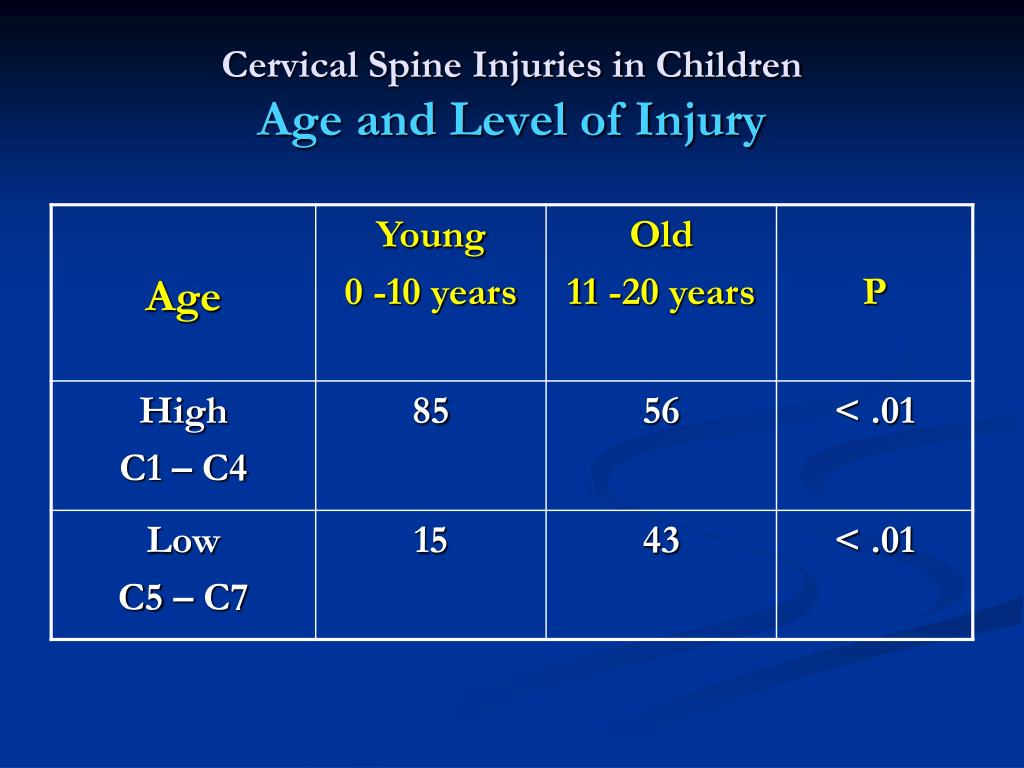 Cervical Spine Injuries in Children
Age and Level of Injury

| Age | Young 0 -10 years | Old 11 -20 years | P |
|---|---|---|---|
| High C1 – C4 | 85 | 56 | < .01 |
| Low C5 – C7 | 15 | 43 | < .01 |